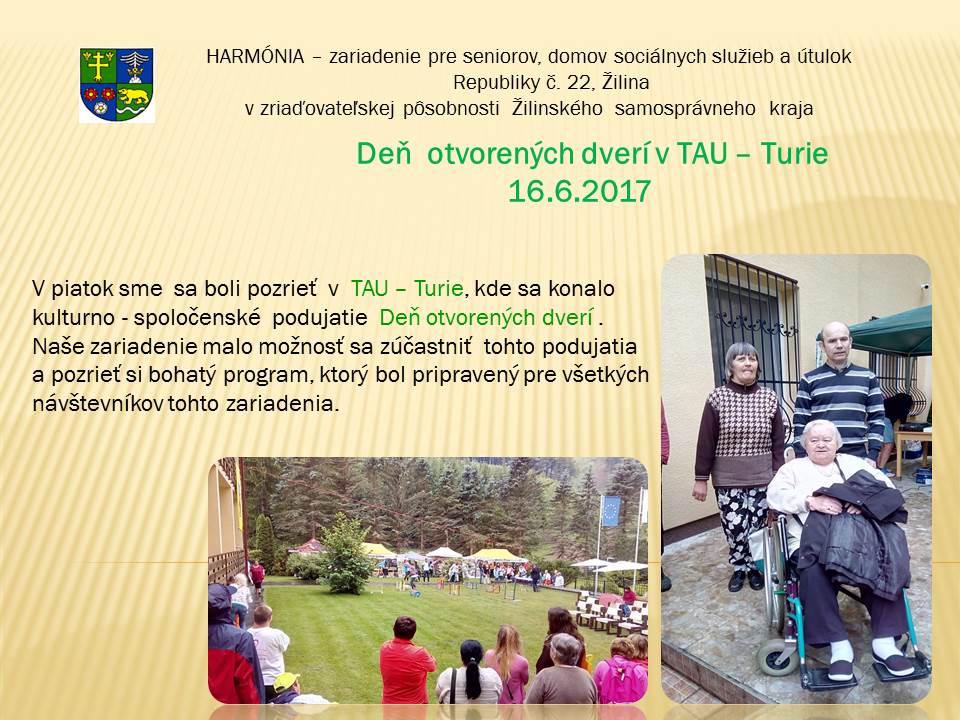 HARMÓNIA – zariadenie pre seniorov, domov sociálnych služieb a útulok
Republiky č. 22, Žilina
v zriaďovateľskej pôsobnosti Žilinského samosprávneho kraja

Deň otvorených dverí v TAU – Turie
16.6.2017

V piatok sme sa boli pozrieť v TAU – Turie, kde sa konalo kulturno - spoločenské podujatie Deň otvorených dverí . Naše zariadenie malo možnosť sa zúčastniť tohto podujatia a pozrieť si bohatý program, ktorý bol pripravený pre všetkých návštevníkov tohto zariadenia.